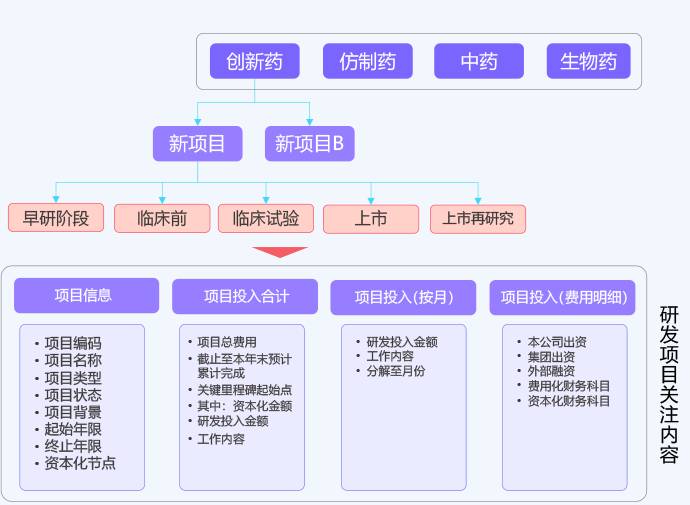 创新药
仿制药
中药
生物药

新项目
新项目B

早研阶段
临床前
临床试验
上市
上市再研究

项目信息
• 项目编码
• 项目名称
• 项目类型
• 项目状态
• 项目背景
• 起始年限
• 终止年限
• 资本化节点

项目投入合计
• 项目总费用
• 截止至本年末预计累计完成
• 关键里程碑起始点
• 其中：资本化金额
• 研发投入金额
• 工作内容

项目投入(按月)
• 研发投入金额
• 工作内容
• 分解至月份

项目投入(费用明细)
• 本公司出资
• 集团出资
• 外部融资
• 费用化财务科目
• 资本化财务科目

研发项目关注内容